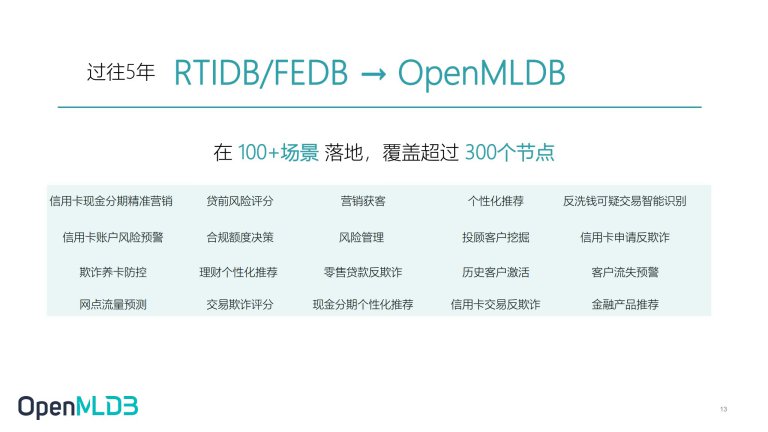 过往5年 RTIDB/FEDB → OpenMLDB

在 100+场景 落地，覆盖超过 300个节点

| 信用卡现金分期精准营销 | 贷前风险评分 | 营销获客 | 个性化推荐 | 反洗钱可疑交易智能识别 |
|---|---|---|---|---|
| 信用卡账户风险预警 | 合规额度决策 | 风险管理 | 投顾客户挖掘 | 信用卡申请反欺诈 |
| 欺诈养卡防控 | 理财个性化推荐 | 零售贷款反欺诈 | 历史客户激活 | 客户流失预警 |
| 网点流量预测 | 交易欺诈评分 | 现金分期个性化推荐 | 信用卡交易反欺诈 | 金融产品推荐 |

OpenMLDB

13